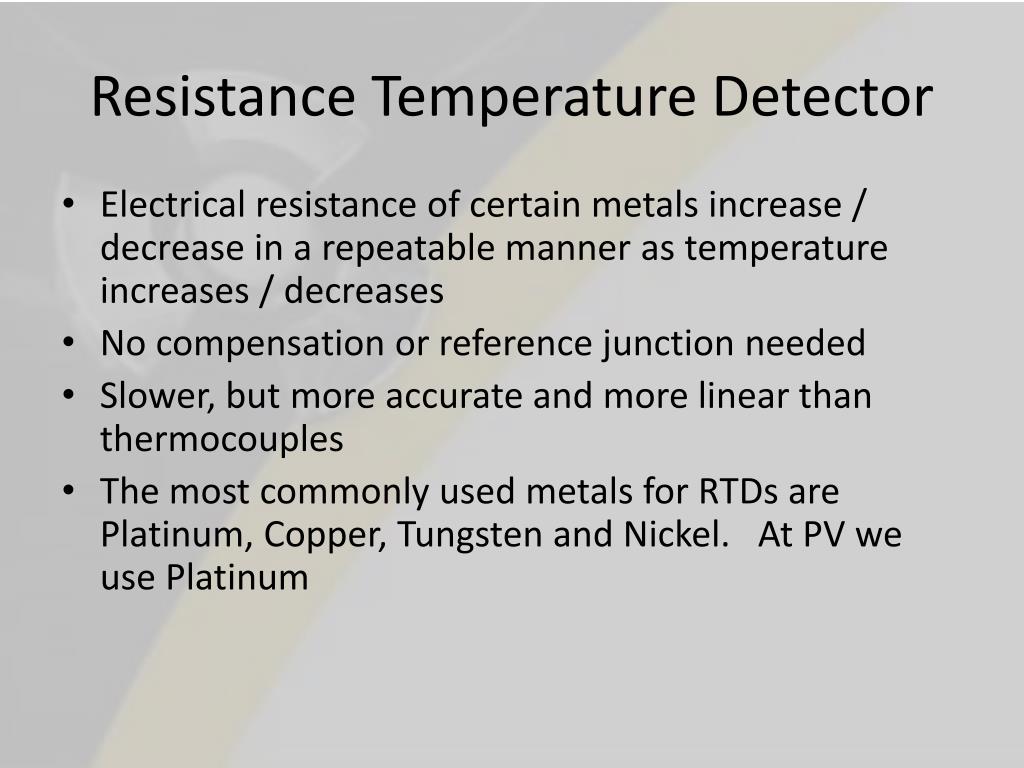 Resistance Temperature Detector

• Electrical resistance of certain metals increase / decrease in a repeatable manner as temperature increases / decreases
• No compensation or reference junction needed
• Slower, but more accurate and more linear than thermocouples
• The most commonly used metals for RTDs are Platinum, Copper, Tungsten and Nickel. At PV we use Platinum